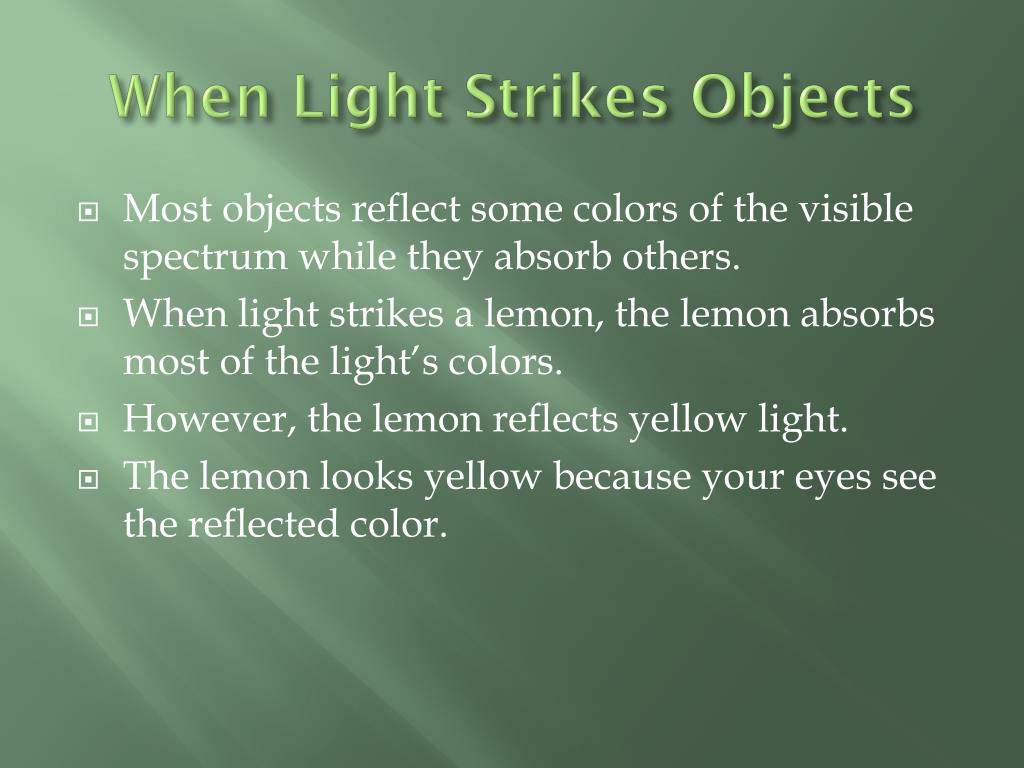 When Light Strikes Objects

Most objects reflect some colors of the visible spectrum while they absorb others.

When light strikes a lemon, the lemon absorbs most of the light’s colors.

However, the lemon reflects yellow light.

The lemon looks yellow because your eyes see the reflected color.